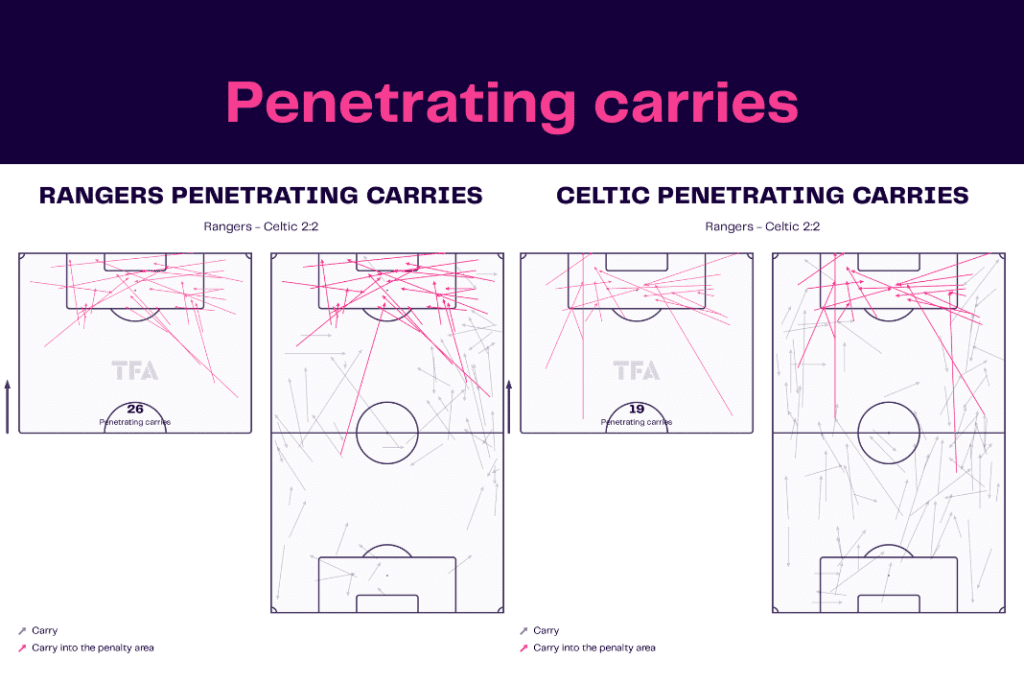 Penetrating carries

RANGERS PENETRATING CARRIES

Rangers - Celtic 2:2

TFA

26
Penetrating carries

Carry
Carry into the penalty area

CELTIC PENETRATING CARRIES

Rangers - Celtic 2:2

TFA

19
Penetrating carries

Carry
Carry into the penalty area